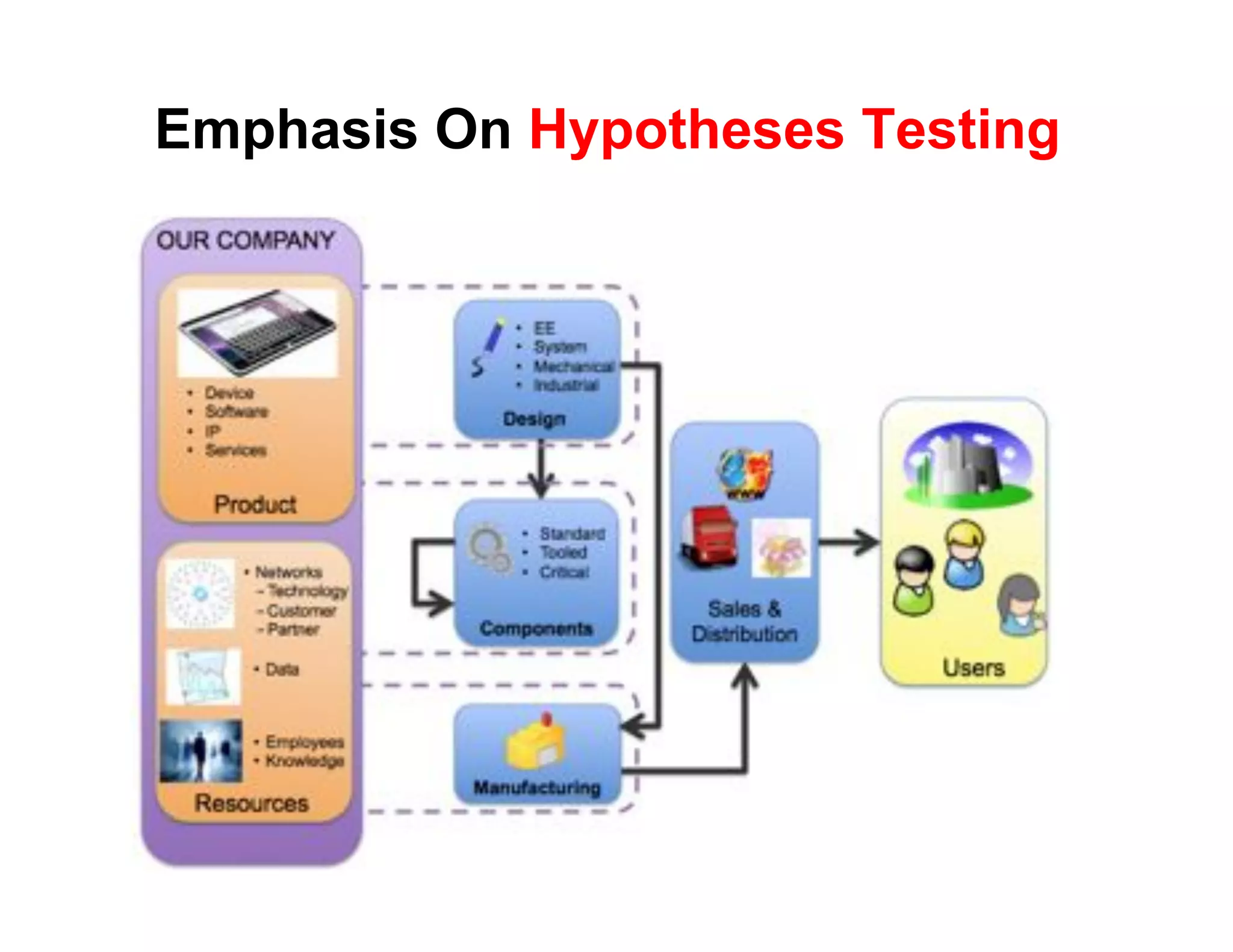 Emphasis On Hypotheses Testing

OUR COMPANY

• Device
• Software
• IP
• Services

Product

• Networks
- Technology
- Customer
- Partner

• Data

• Employees
• Knowledge

Resources

• EE
• System
• Mechanical
• Industrial

Design

• Standard
• Tooled
• Critical

Components

Manufacturing

www

Sales & Distribution

Users